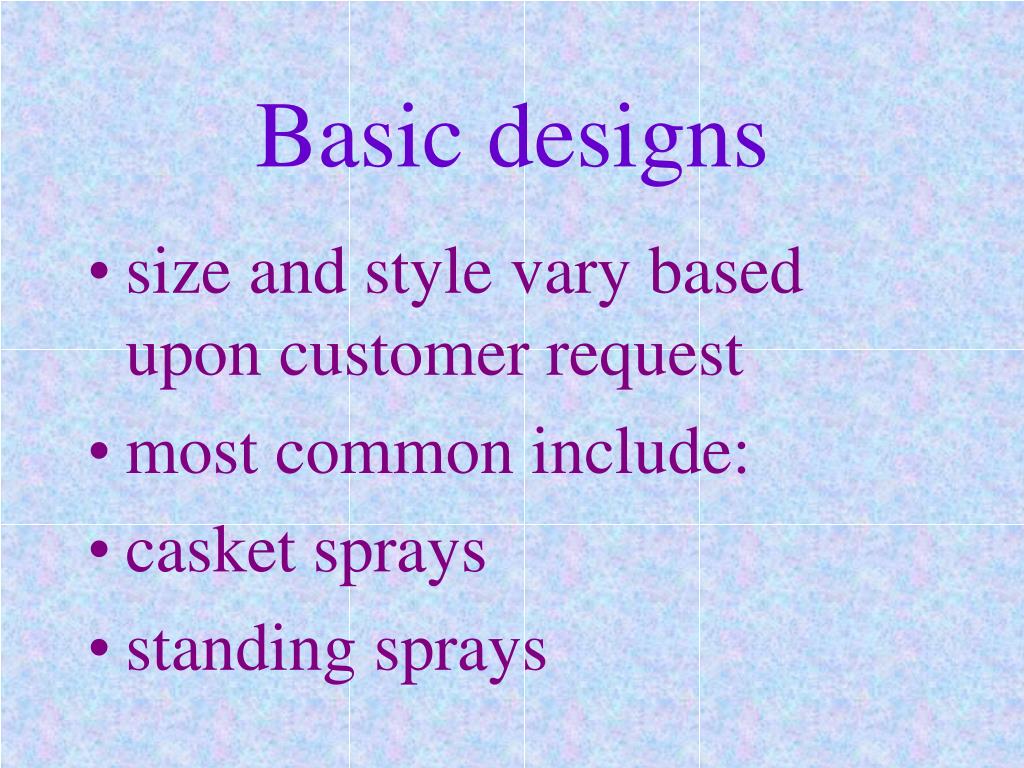 Basic designs

• size and style vary based upon customer request
• most common include:
• casket sprays
• standing sprays